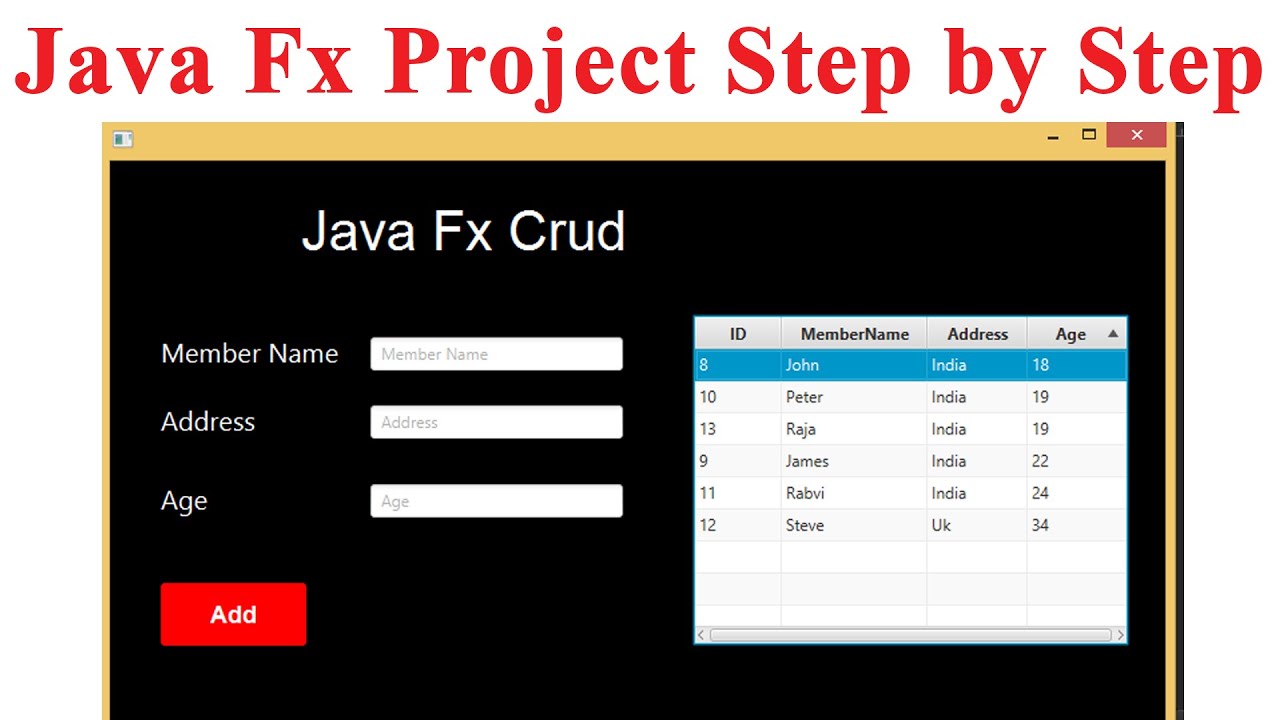 Java Fx Project Step by Step

Java Fx Crud

Member Name Member Name

Address Address

Age Age

Add

| ID | MemberName | Address | Age |
|---|---|---|---|
| 8 | John | India | 18 |
| 10 | Peter | India | 19 |
| 13 | Raja | India | 19 |
| 9 | James | India | 22 |
| 11 | Rabvi | India | 24 |
| 12 | Steve | Uk | 34 |